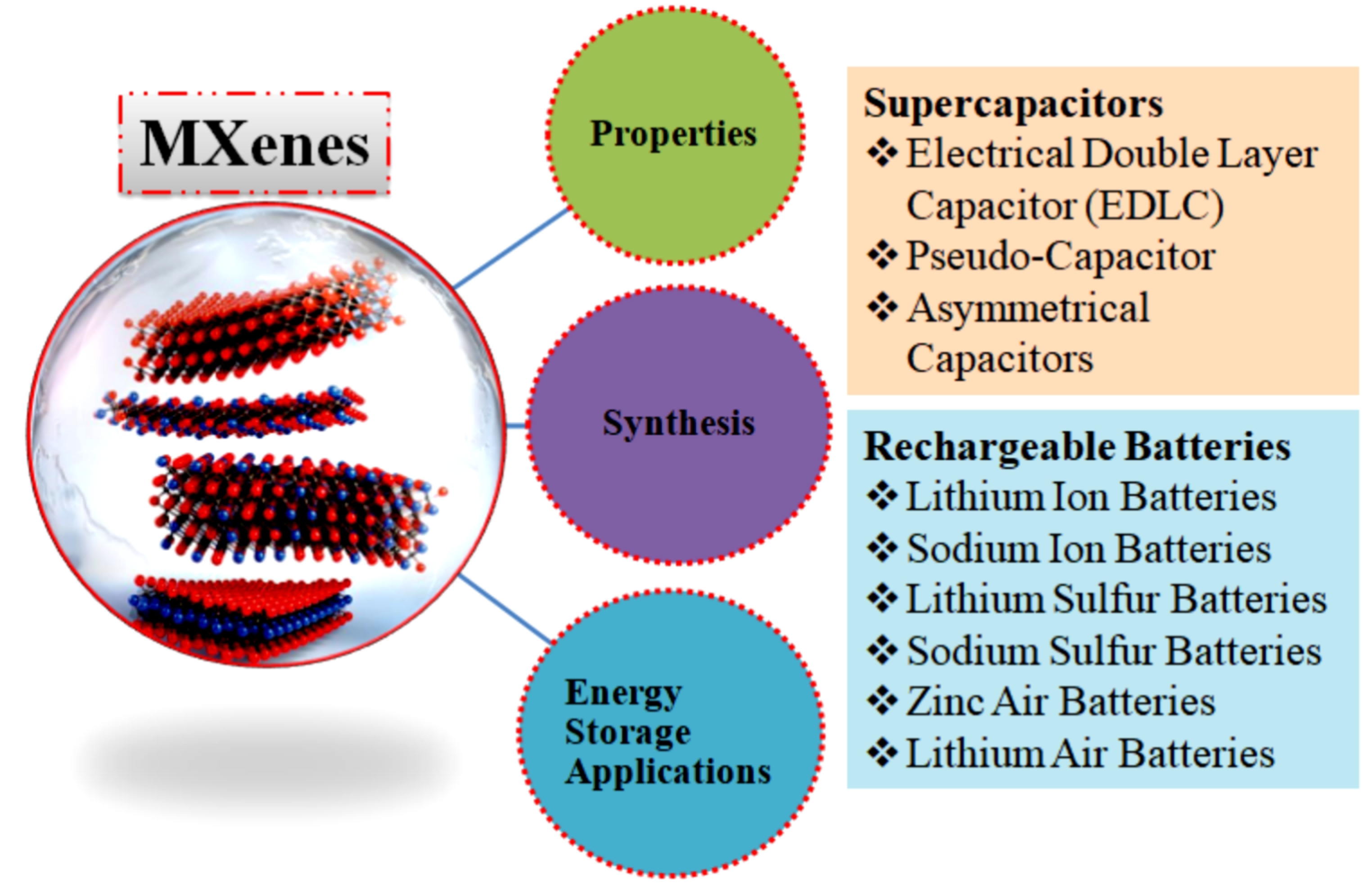 MXenes

Properties

Synthesis

Energy Storage Applications

Supercapacitors
❖ Electrical Double Layer Capacitor (EDLC)
❖ Pseudo-Capacitor
❖ Asymmetrical Capacitors

Rechargeable Batteries
❖ Lithium Ion Batteries
❖ Sodium Ion Batteries
❖ Lithium Sulfur Batteries
❖ Sodium Sulfur Batteries
❖ Zinc Air Batteries
❖ Lithium Air Batteries